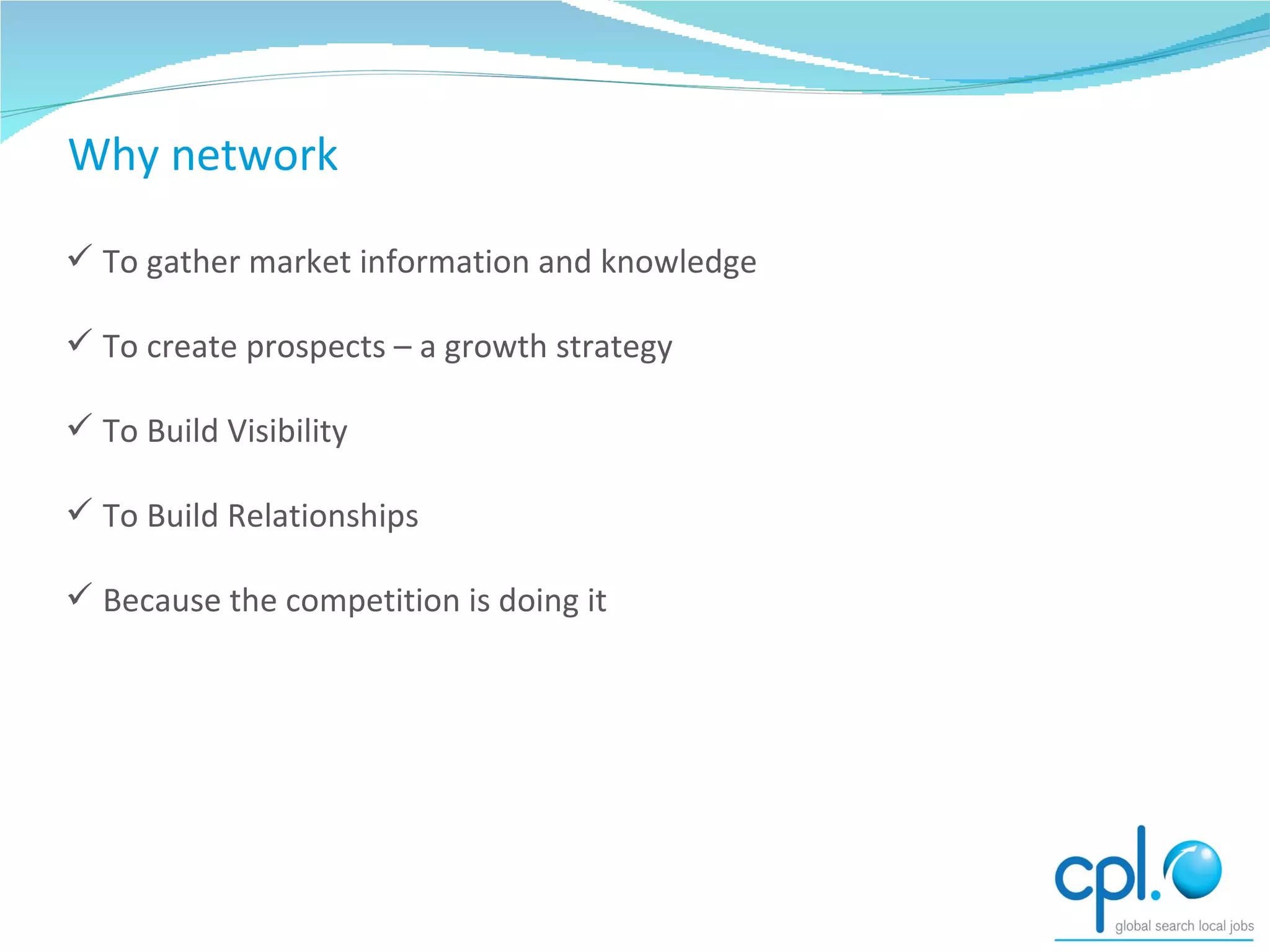 Why network

✓ To gather market information and knowledge

✓ To create prospects – a growth strategy

✓ To Build Visibility

✓ To Build Relationships

✓ Because the competition is doing it

cpl.
global search local jobs